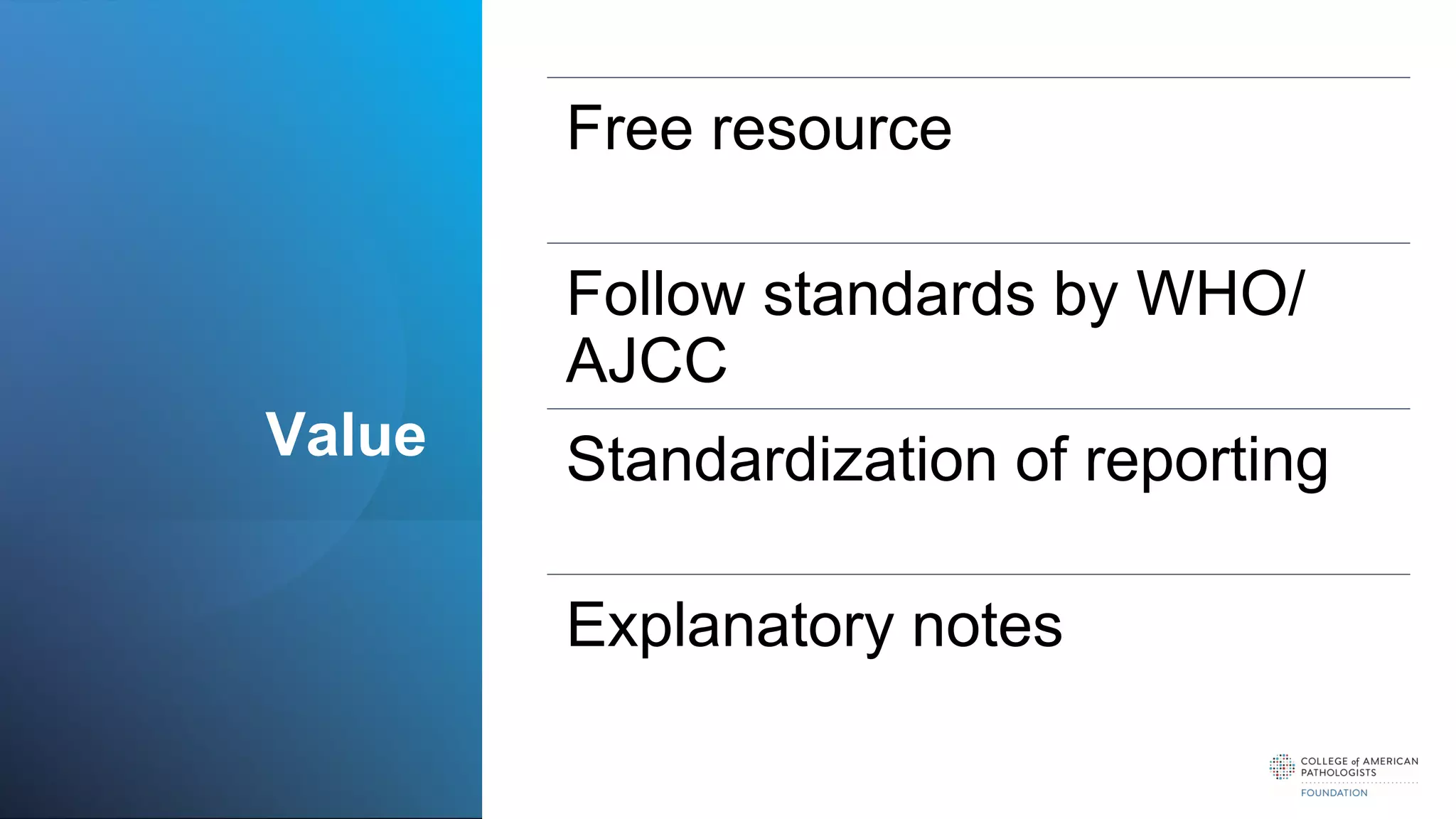 Value

Free resource

Follow standards by WHO/ AJCC

Standardization of reporting

Explanatory notes

COLLEGE of AMERICAN PATHOLOGISTS
FOUNDATION